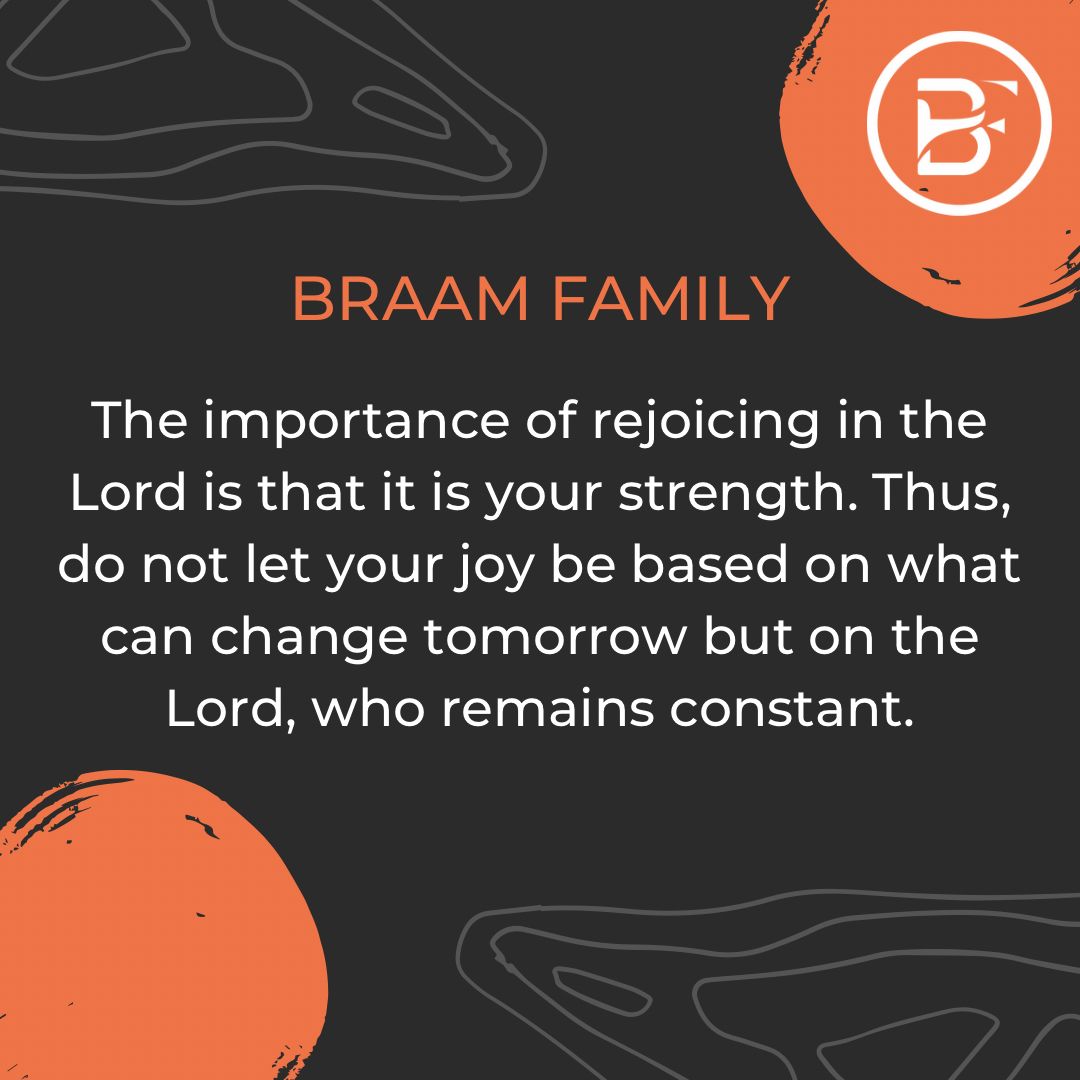 BF

BRAAM FAMILY

The importance of rejoicing in the Lord is that it is your strength. Thus, do not let your joy be based on what can change tomorrow but on the Lord, who remains constant.